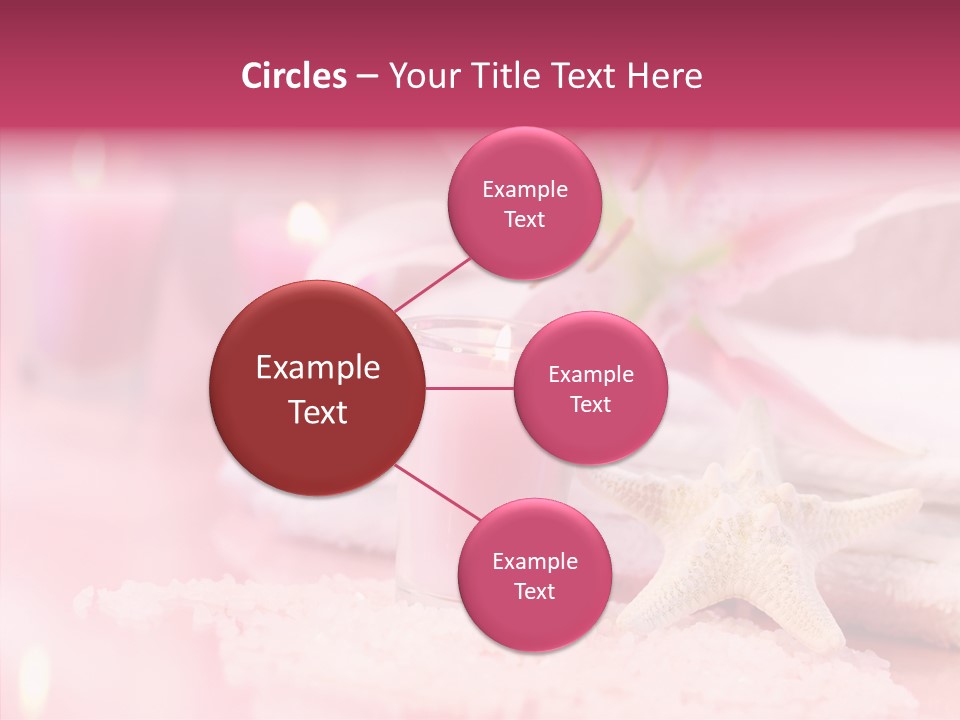 Circles – Your Title Text Here

Example Text

Example Text

Example Text

Example Text